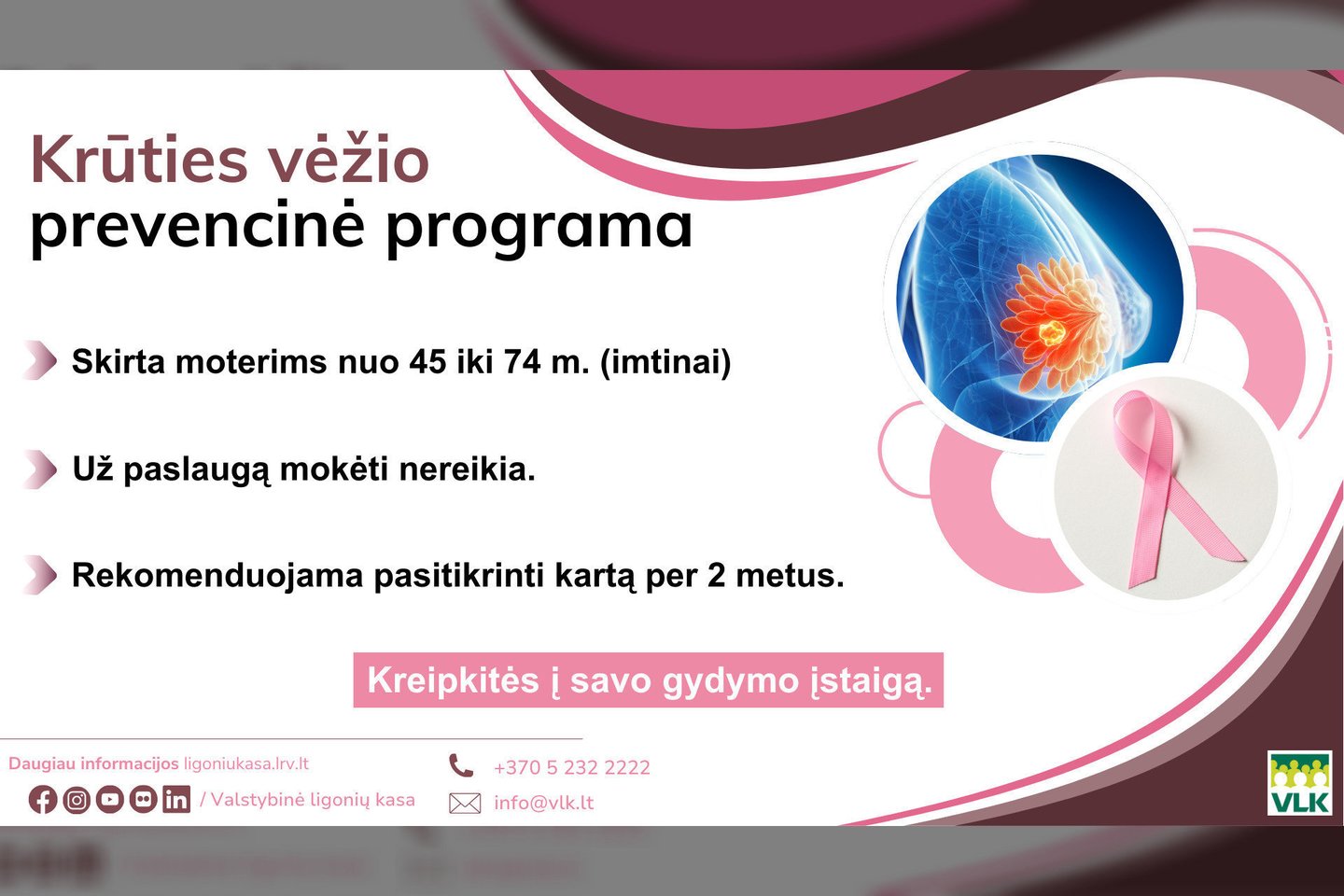 Krūties vėžio
prevencinė programa

Skirta moterims nuo 45 iki 74 m. (imtinai)

Už paslaugą mokėti nereikia.

Rekomenduojama pasitikrinti kartą per 2 metus.

Kreipkitės į savo gydymo įstaigą.

Daugiau informacijos ligoniukasa.lrv.lt

/ Valstybinė ligonių kasa

+370 5 232 2222

info@vlk.lt

VLK